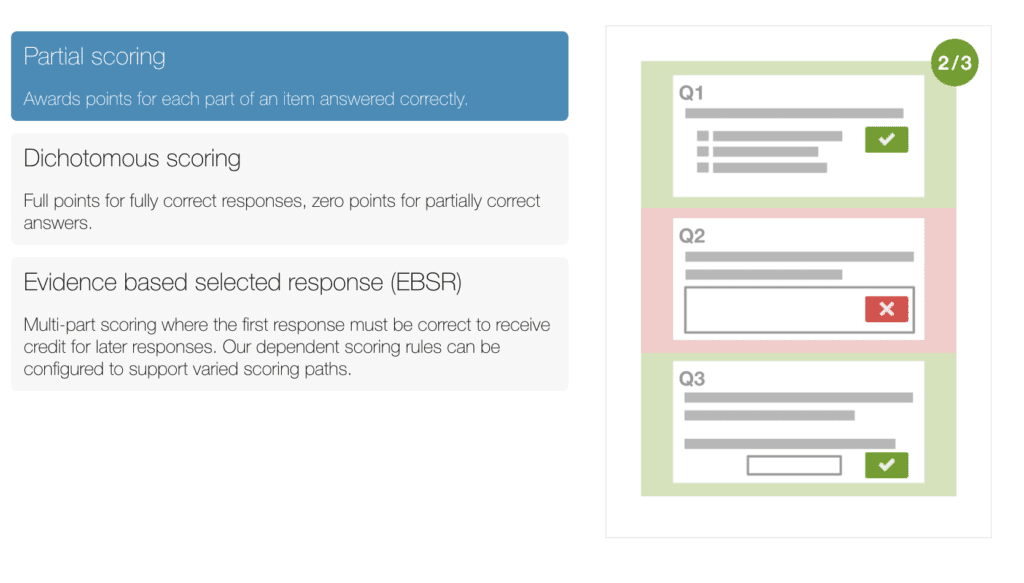 Partial scoring

Awards points for each part of an item answered correctly.

Dichotomous scoring

Full points for fully correct responses, zero points for partially correct answers.

Evidence based selected response (EBSR)

Multi-part scoring where the first response must be correct to receive credit for later responses. Our dependent scoring rules can be configured to support varied scoring paths.

2/3

Q1

Q2

Q3